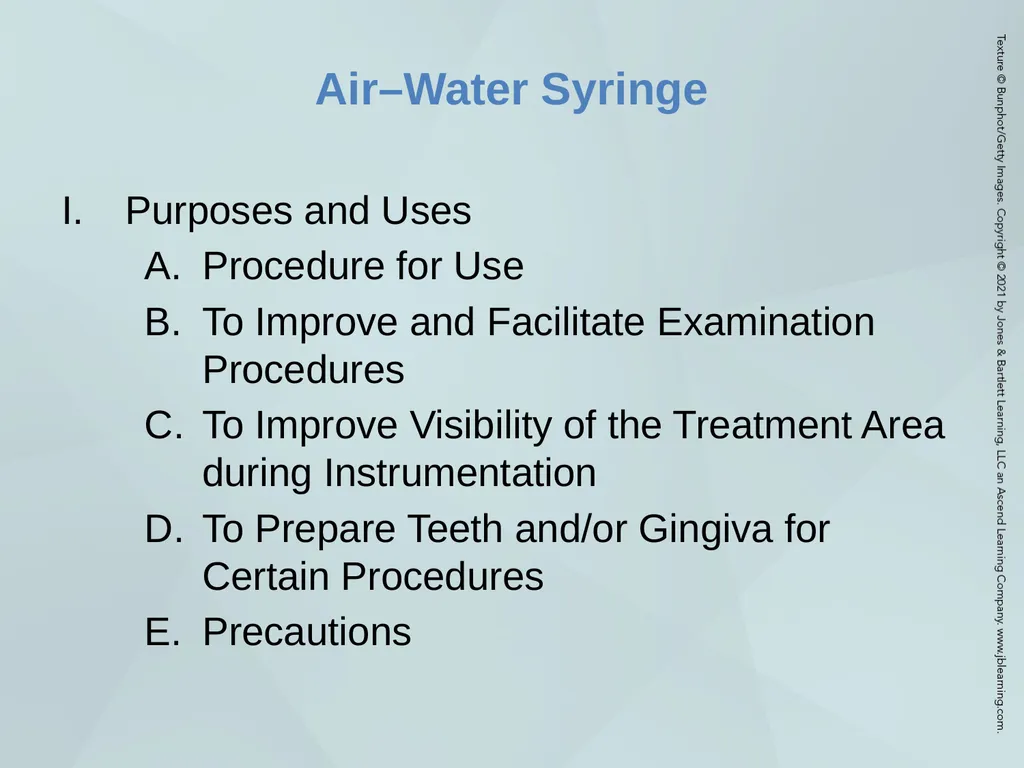 Air–Water Syringe

I. Purposes and Uses
A. Procedure for Use
B. To Improve and Facilitate Examination Procedures
C. To Improve Visibility of the Treatment Area during Instrumentation
D. To Prepare Teeth and/or Gingiva for Certain Procedures
E. Precautions

Texture © Bunphot/Getty Images. Copyright © 2021 by Jones & Bartlett Learning, LLC an Ascend Learning Company. www.jblearning.com.